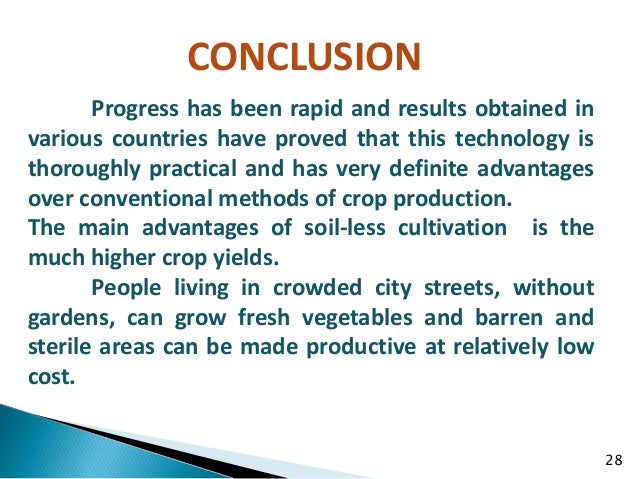 CONCLUSION

Progress has been rapid and results obtained in various countries have proved that this technology is thoroughly practical and has very definite advantages over conventional methods of crop production.

The main advantages of soil-less cultivation is the much higher crop yields.

People living in crowded city streets, without gardens, can grow fresh vegetables and barren and sterile areas can be made productive at relatively low cost.

28